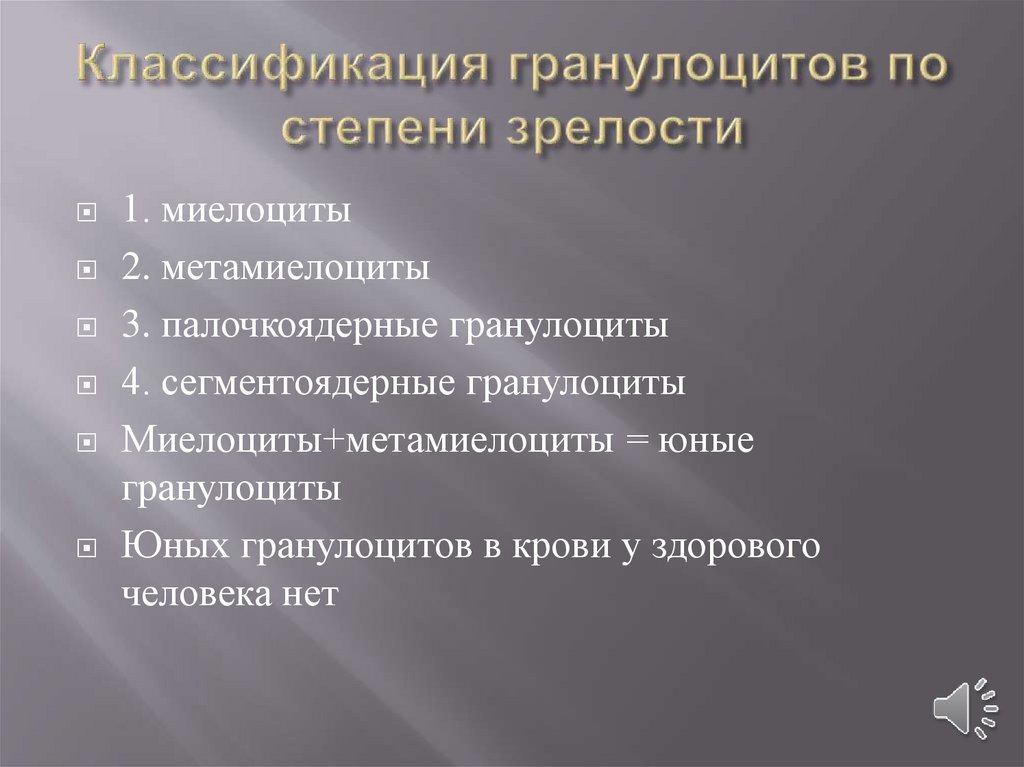 Классификация гранулоцитов по степени зрелости

1. миелоциты
2. метамиелоциты
3. палочкоядерные гранулоциты
4. сегментоядерные гранулоциты
Миелоциты+метамиелоциты = юные гранулоциты
Юных гранулоцитов в крови у здорового человека нет